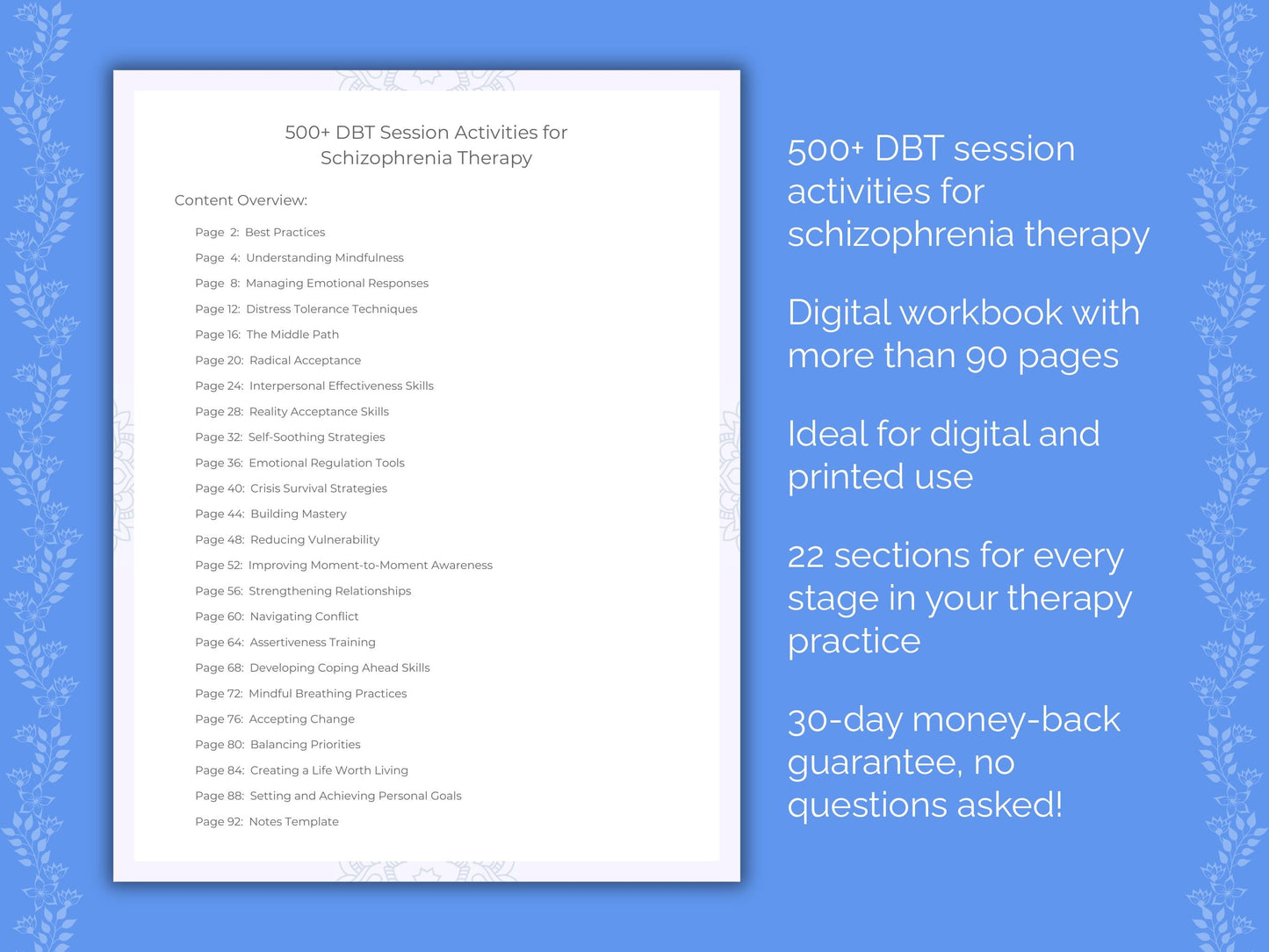 500+ DBT Session Activities for Schizophrenia Therapy

Content Overview:

Page 2: Best Practices
Page 4: Understanding Mindfulness
Page 8: Managing Emotional Responses
Page 12: Distress Tolerance Techniques
Page 16: The Middle Path
Page 20: Radical Acceptance
Page 24: Interpersonal Effectiveness Skills
Page 28: Reality Acceptance Skills
Page 32: Self-Soothing Strategies
Page 36: Emotional Regulation Tools
Page 40: Crisis Survival Strategies
Page 44: Building Mastery
Page 48: Reducing Vulnerability
Page 52: Improving Moment-to-Moment Awareness
Page 56: Strengthening Relationships
Page 60: Navigating Conflict
Page 64: Assertiveness Training
Page 68: Developing Coping Ahead Skills
Page 72: Mindful Breathing Practices
Page 76: Accepting Change
Page 80: Balancing Priorities
Page 84: Creating a Life Worth Living
Page 88: Setting and Achieving Personal Goals
Page 92: Notes Template

500+ DBT session activities for schizophrenia therapy

Digital workbook with more than 90 pages

Ideal for digital and printed use

22 sections for every stage in your therapy practice

30-day money-back guarantee, no questions asked!